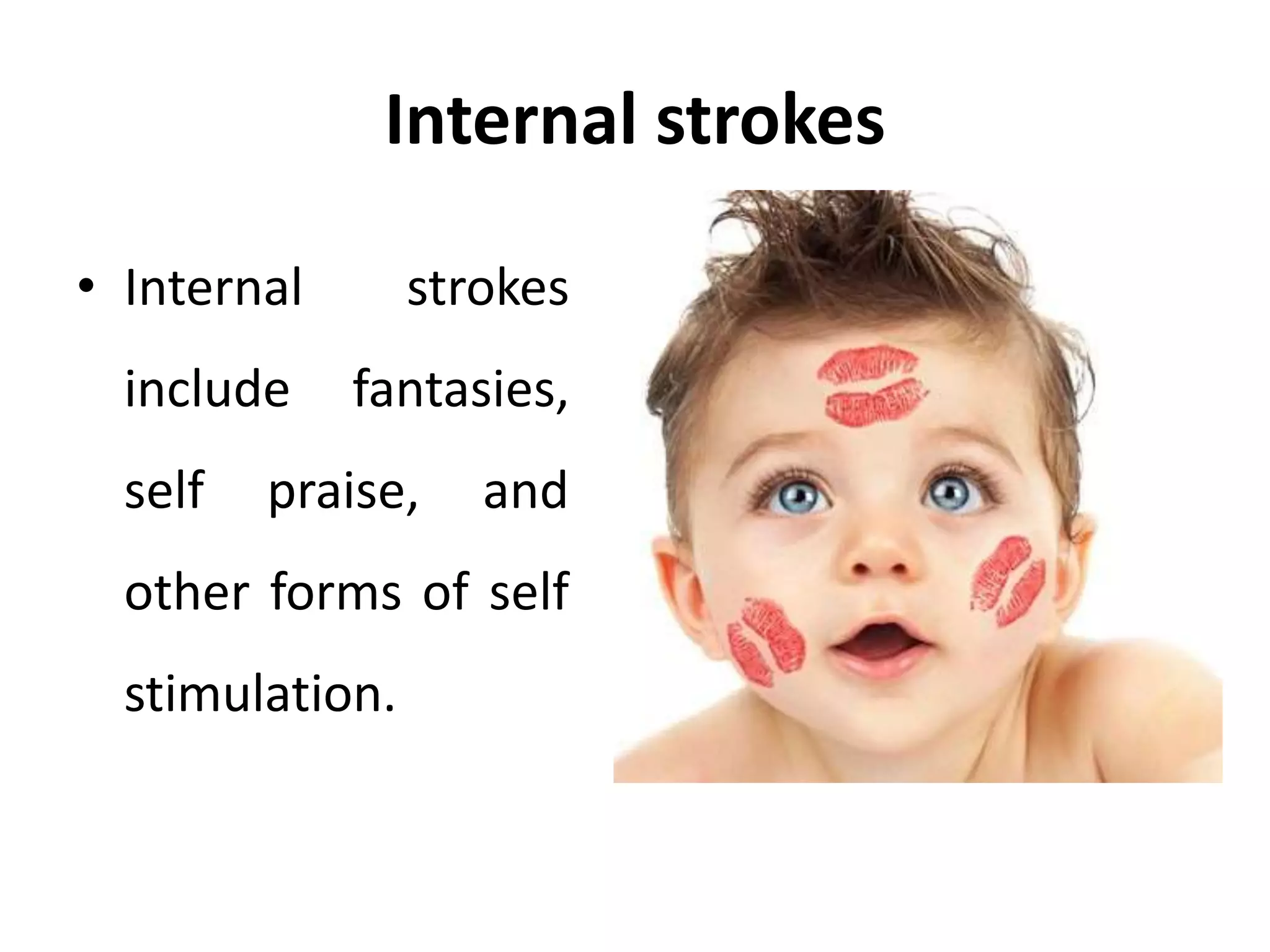 Internal strokes

• Internal strokes include fantasies, self praise, and other forms of self stimulation.